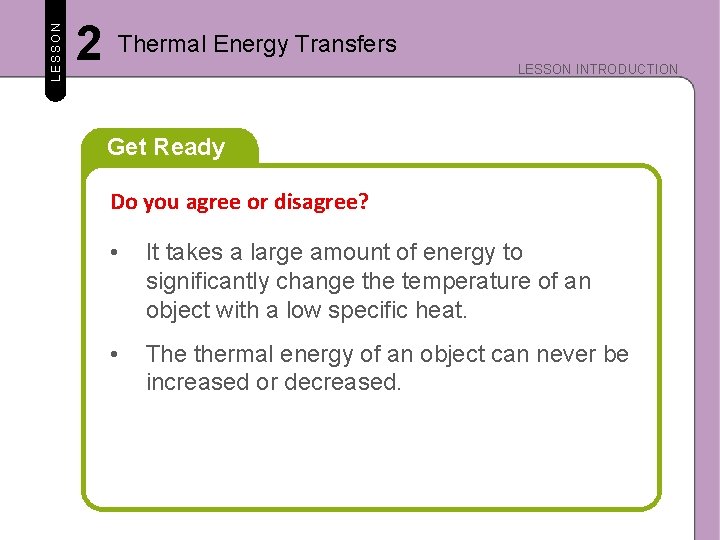 LESSON 2 Thermal Energy Transfers

LESSON INTRODUCTION

Get Ready

Do you agree or disagree?

• It takes a large amount of energy to significantly change the temperature of an object with a low specific heat.

• The thermal energy of an object can never be increased or decreased.